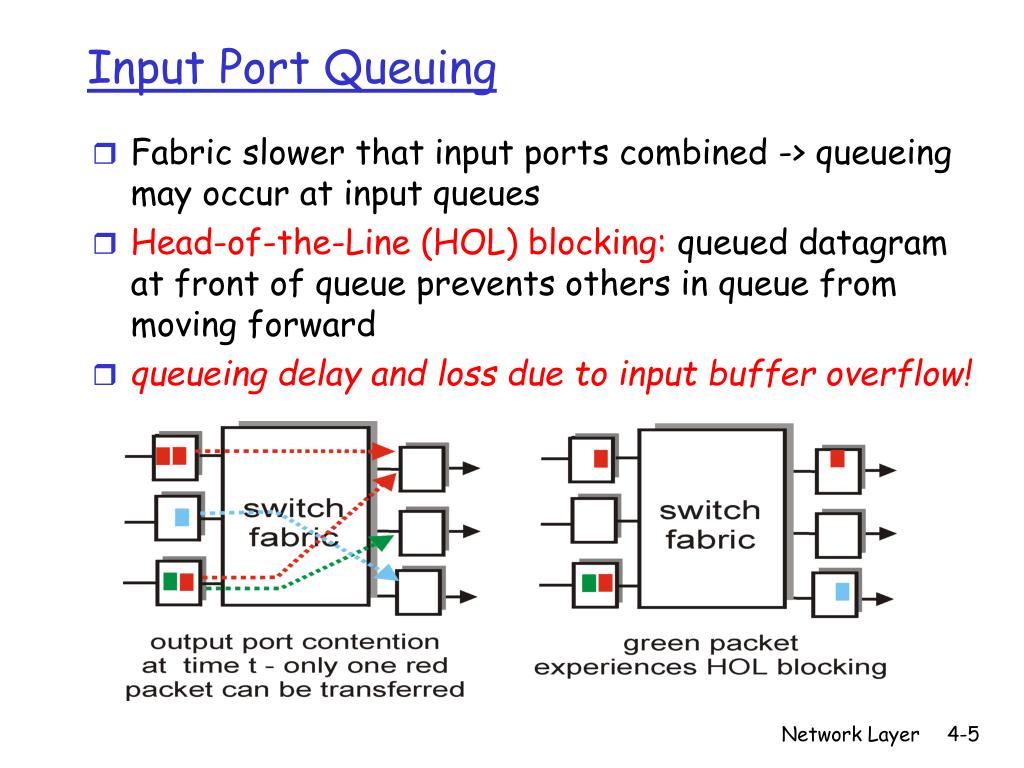 Input Port Queuing

Fabric slower that input ports combined -> queueing may occur at input queues

Head-of-the-Line (HOL) blocking: queued datagram at front of queue prevents others in queue from moving forward

queueing delay and loss due to input buffer overflow!

switch fabric

output port contention at time t - only one red packet can be transferred

switch fabric

green packet experiences HOL blocking

Network Layer 4-5